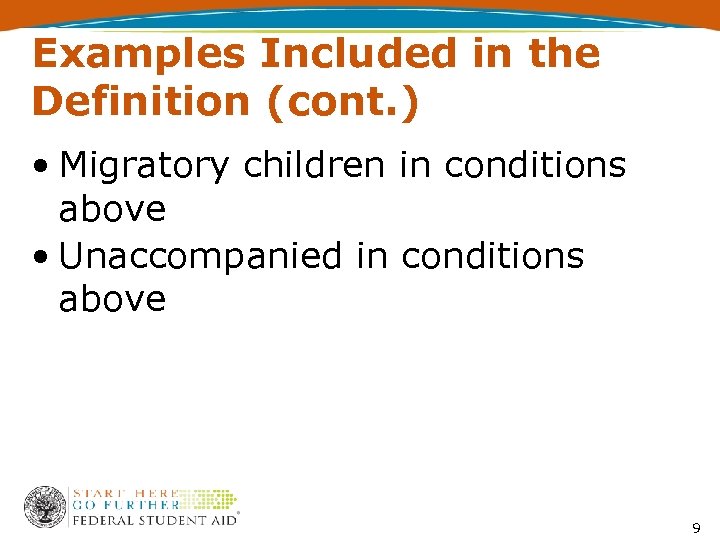 Examples Included in the Definition (cont.)

• Migratory children in conditions above
• Unaccompanied in conditions above

START HERE
GO FURTHER
FEDERAL STUDENT AID®

9